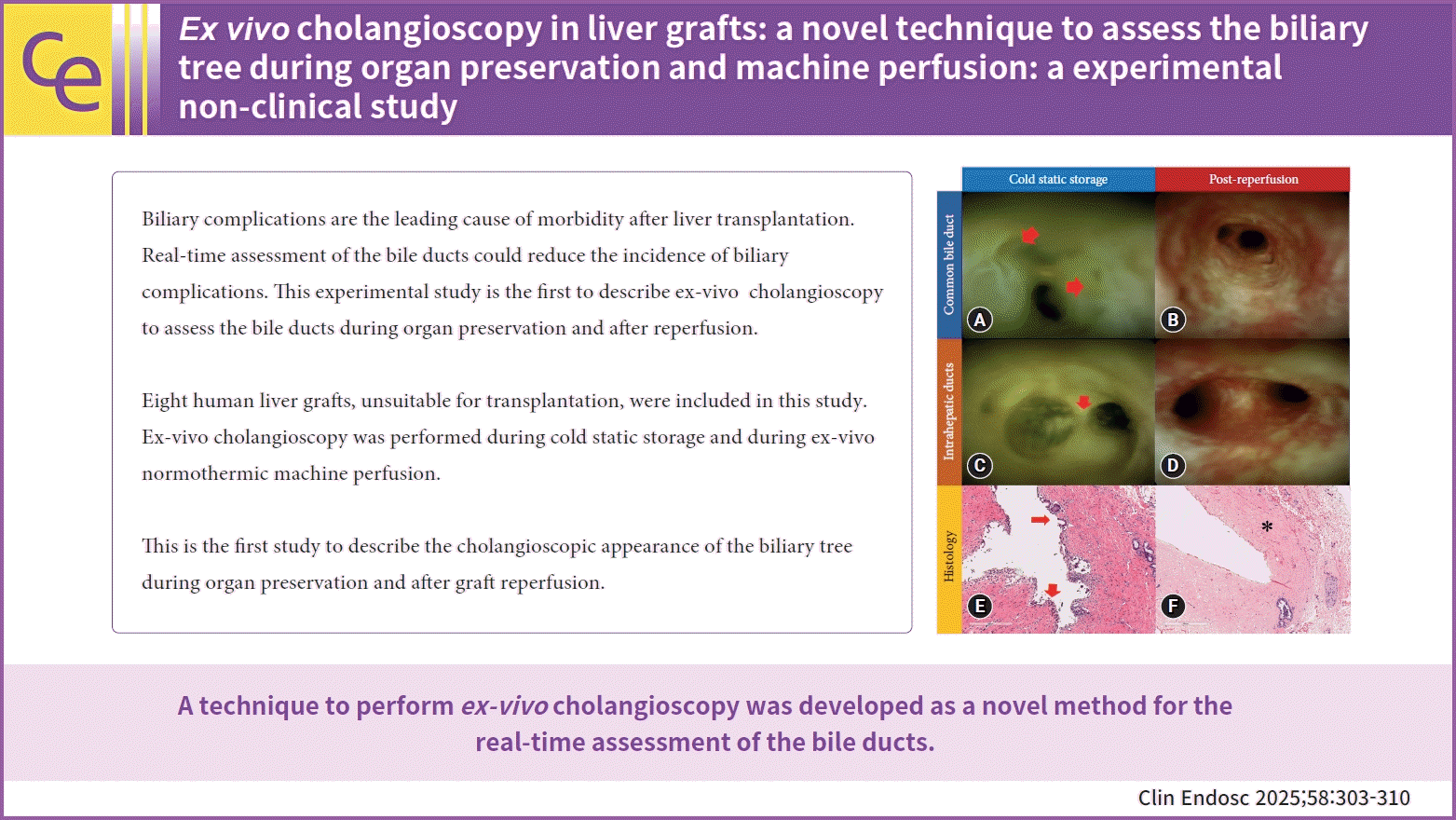 Ce

Ex vivo cholangioscopy in liver grafts: a novel technique to assess the biliary tree during organ preservation and machine perfusion: a experimental non-clinical study

Biliary complications are the leading cause of morbidity after liver transplantation. Real-time assessment of the bile ducts could reduce the incidence of biliary complications. This experimental study is the first to describe ex-vivo cholangioscopy to assess the bile ducts during organ preservation and after reperfusion.

Eight human liver grafts, unsuitable for transplantation, were included in this study. Ex-vivo cholangioscopy was performed during cold static storage and during ex-vivo normothermic machine perfusion.

This is the first study to describe the cholangioscopic appearance of the biliary tree during organ preservation and after graft reperfusion.

Cold static storage
Post-reperfusion
Common bile duct
Intrahepatic ducts
Histology
A
B
C
D
E
F
*

A technique to perform ex-vivo cholangioscopy was developed as a novel method for the real-time assessment of the bile ducts.

Clin Endosc 2025;58:303-310